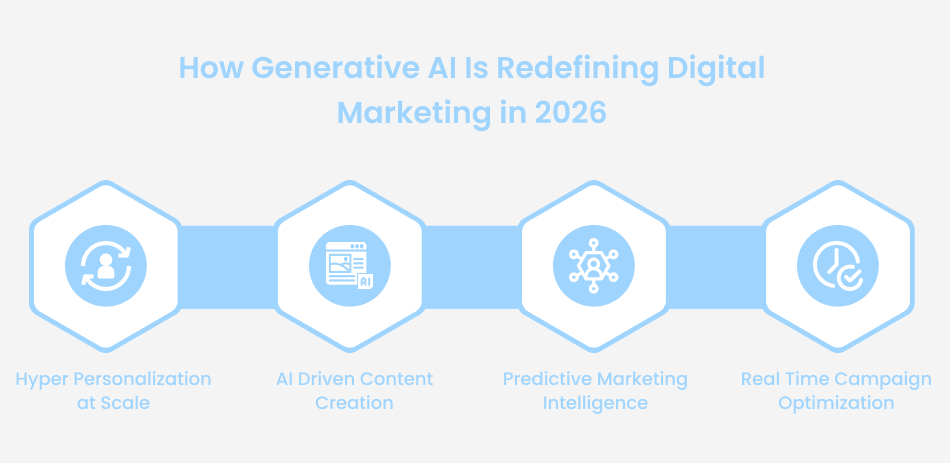 How Generative AI Is Redefining Digital Marketing in 2026

AI

Hyper Personalization at Scale

AI Driven Content Creation

Predictive Marketing Intelligence

Real Time Campaign Optimization